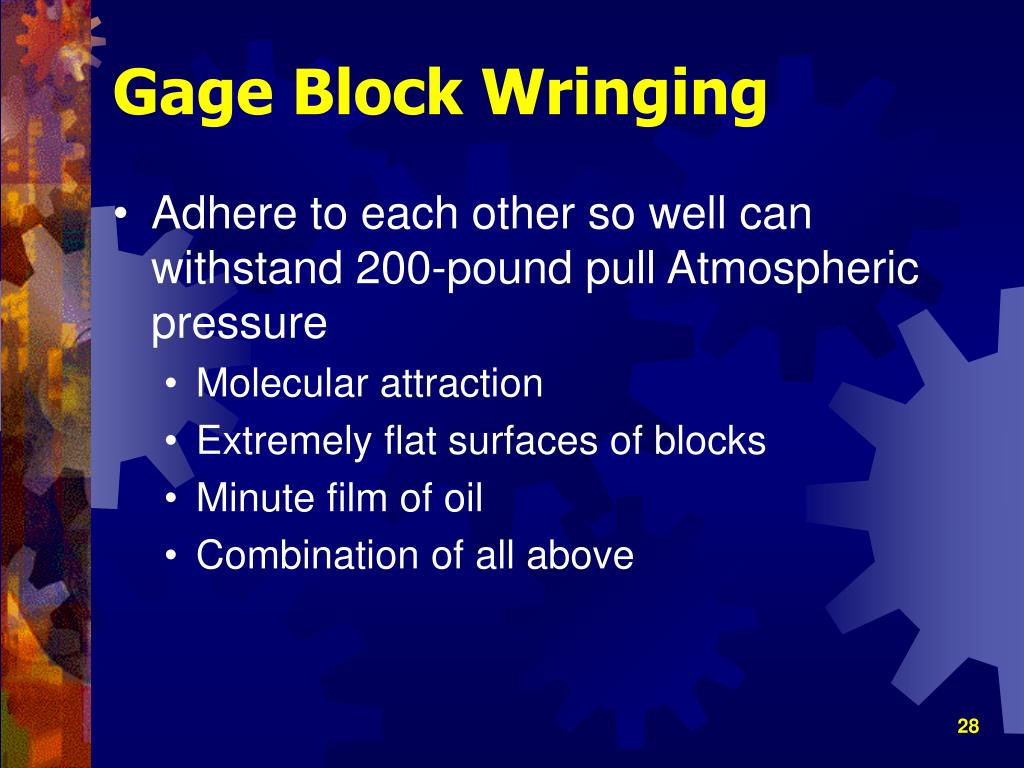 Gage Block Wringing

• Adhere to each other so well can withstand 200-pound pull Atmospheric pressure
  • Molecular attraction
  • Extremely flat surfaces of blocks
  • Minute film of oil
  • Combination of all above

28